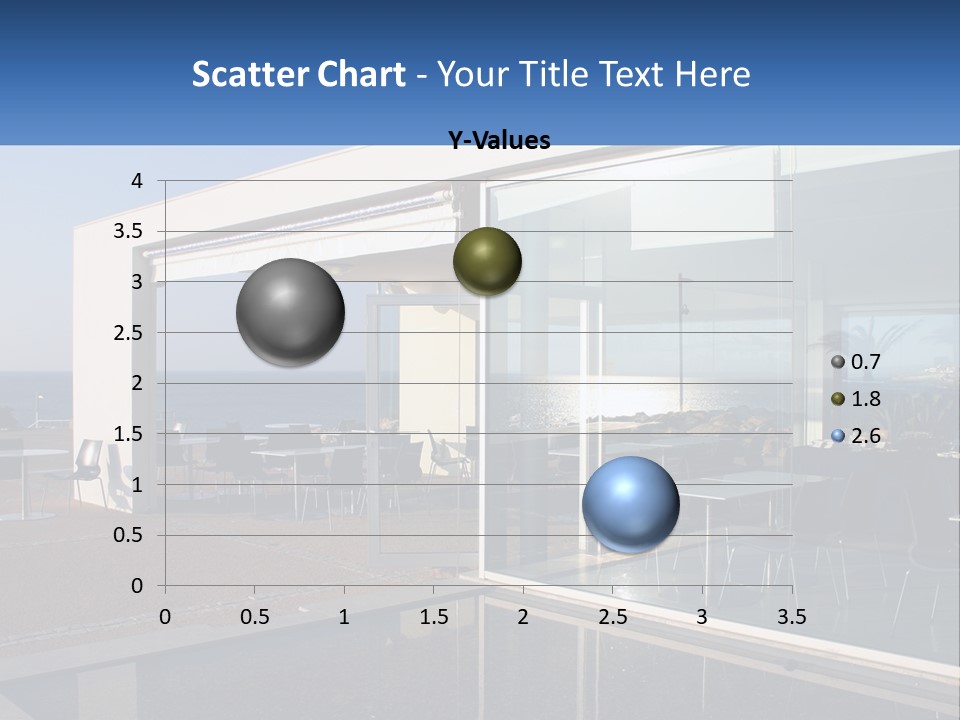 Scatter Chart - Your Title Text Here

Y-Values

4
3.5
3
2.5
2
1.5
1
0.5
0

0 0.5 1 1.5 2 2.5 3 3.5

0.7
1.8
2.6